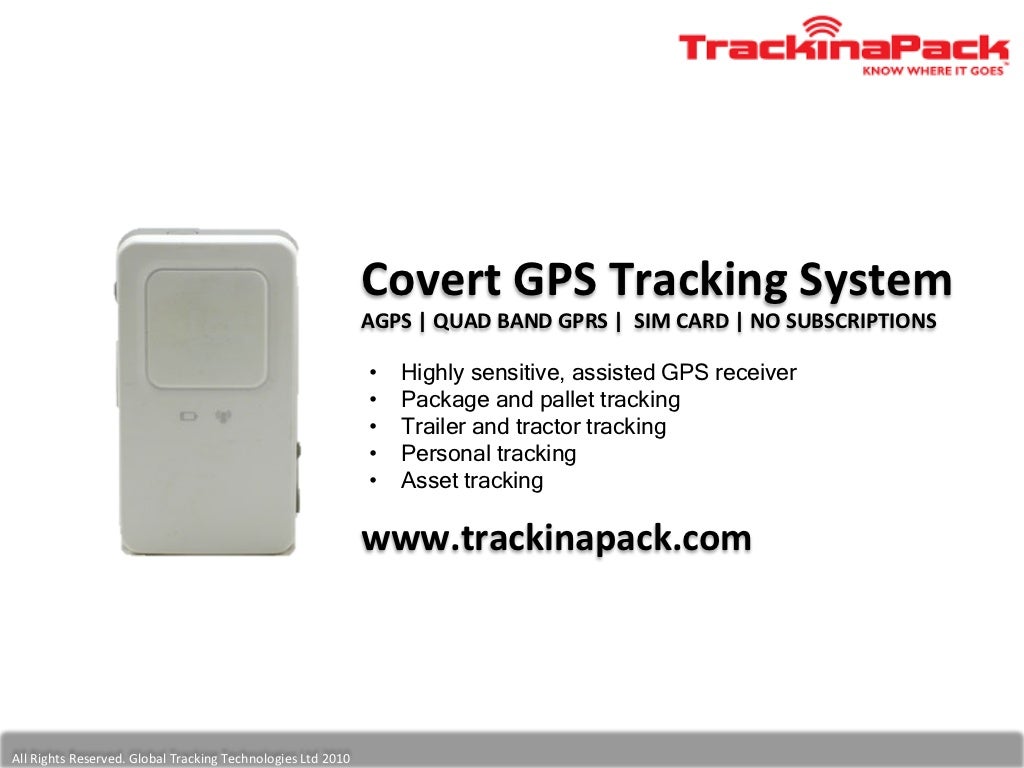 TrackinaPack
KNOW WHERE IT GOES™

Covert GPS Tracking System
AGPS | QUAD BAND GPRS | SIM CARD | NO SUBSCRIPTIONS

• Highly sensitive, assisted GPS receiver
• Package and pallet tracking
• Trailer and tractor tracking
• Personal tracking
• Asset tracking

www.trackinapack.com

All Rights Reserved. Global Tracking Technologies Ltd 2010